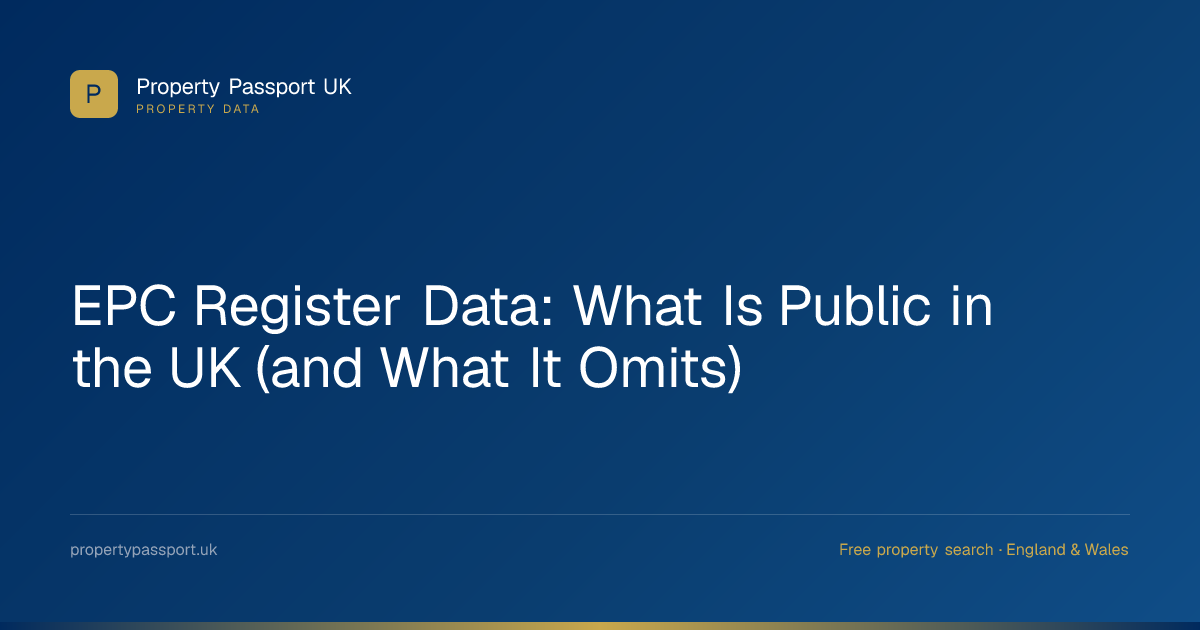 P

Property Passport UK
PROPERTY DATA

EPC Register Data: What Is Public in the UK (and What It Omits)

propertypassport.uk

Free property search · England & Wales